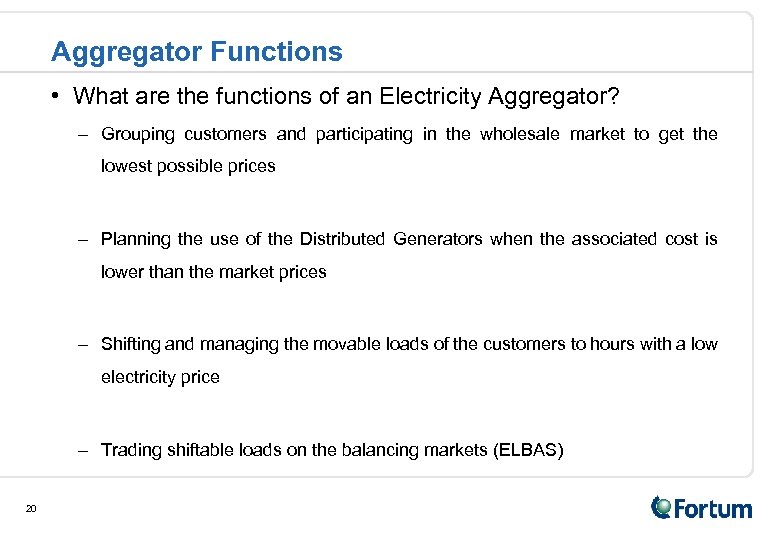 Aggregator Functions

• What are the functions of an Electricity Aggregator?

– Grouping customers and participating in the wholesale market to get the lowest possible prices

– Planning the use of the Distributed Generators when the associated cost is lower than the market prices

– Shifting and managing the movable loads of the customers to hours with a low electricity price

– Trading shiftable loads on the balancing markets (ELBAS)

20

Fortum